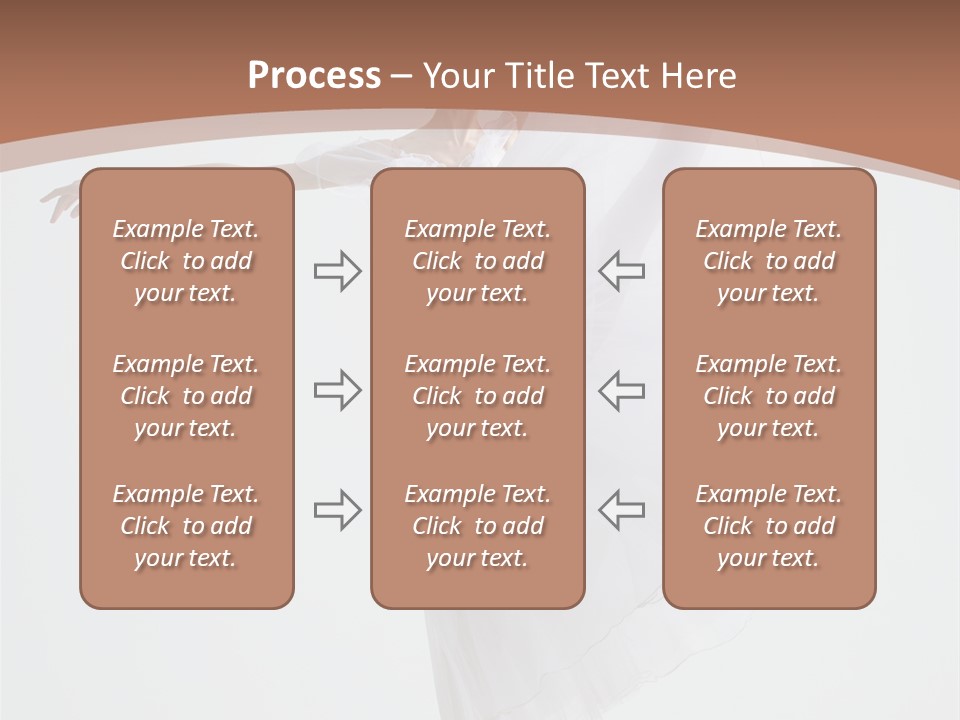 Process – Your Title Text Here

Example Text. Click to add your text.

Example Text. Click to add your text.

Example Text. Click to add your text.

Example Text. Click to add your text.

Example Text. Click to add your text.

Example Text. Click to add your text.

Example Text. Click to add your text.

Example Text. Click to add your text.

Example Text. Click to add your text.